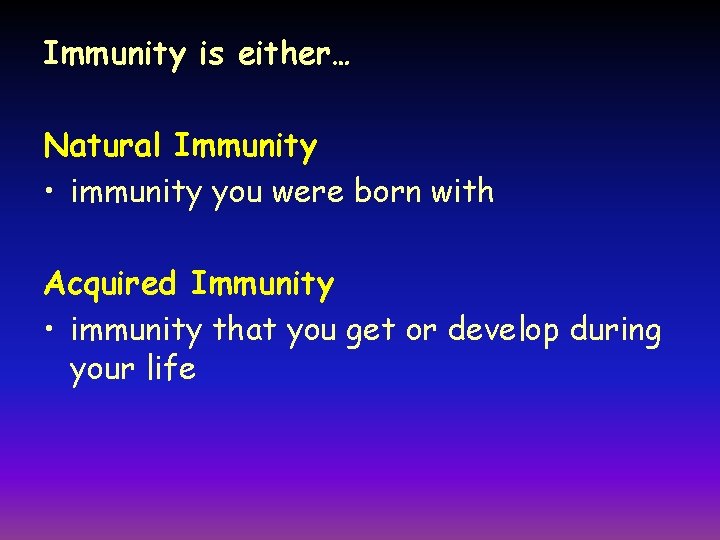 Immunity is either…

Natural Immunity
• immunity you were born with

Acquired Immunity
• immunity that you get or develop during your life